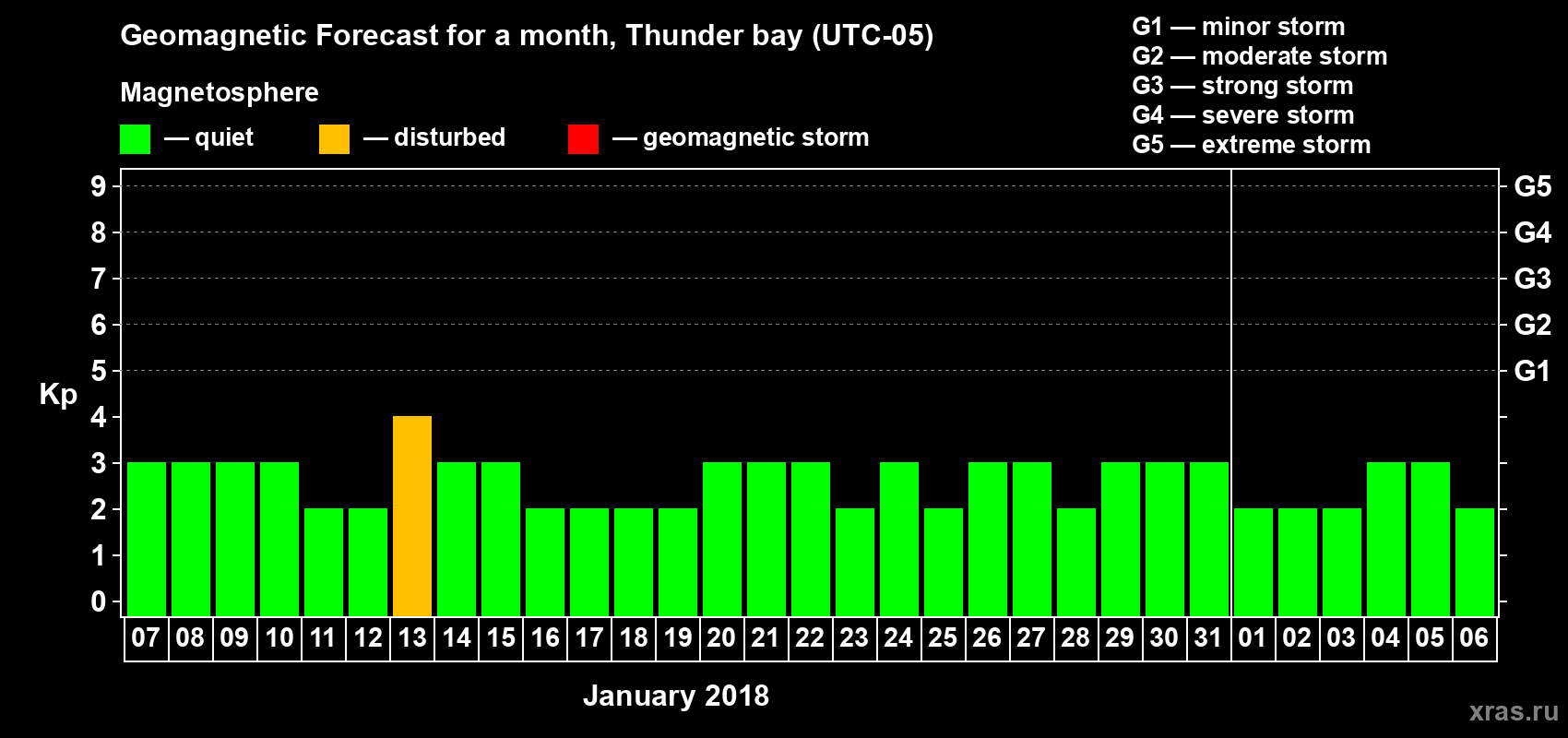 Geomagnetic Forecast for a month, Thunder bay (UTC-05)

Magnetosphere

— quiet — disturbed — geomagnetic storm

G1 — minor storm
G2 — moderate storm
G3 — strong storm
G4 — severe storm
G5 — extreme storm

Kp

9 8 7 6 5 4 3 2 1 0

G5 G4 G3 G2 G1

07 08 09 10 11 12 13 14 15 16 17 18 19 20 21 22 23 24 25 26 27 28 29 30 31 01 02 03 04 05 06

January 2018

xras.ru